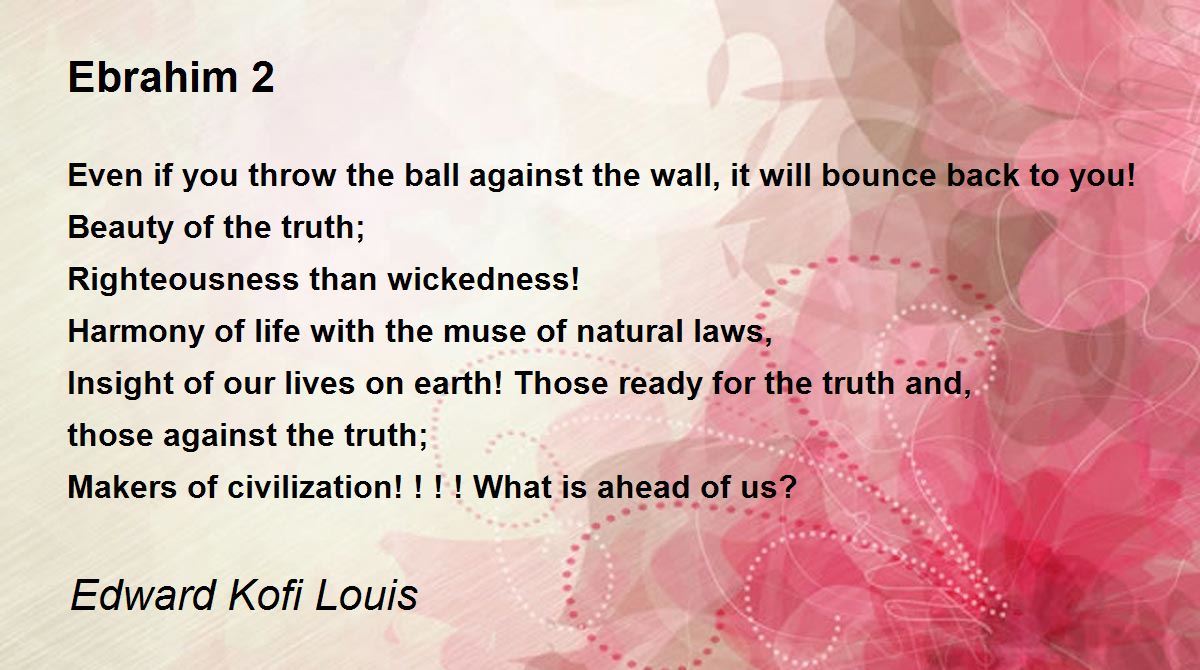 Ebrahim 2

Even if you throw the ball against the wall, it will bounce back to you!
Beauty of the truth;
Righteousness than wickedness!
Harmony of life with the muse of natural laws,
Insight of our lives on earth! Those ready for the truth and,
those against the truth;
Makers of civilization! ! ! ! What is ahead of us?

Edward Kofi Louis